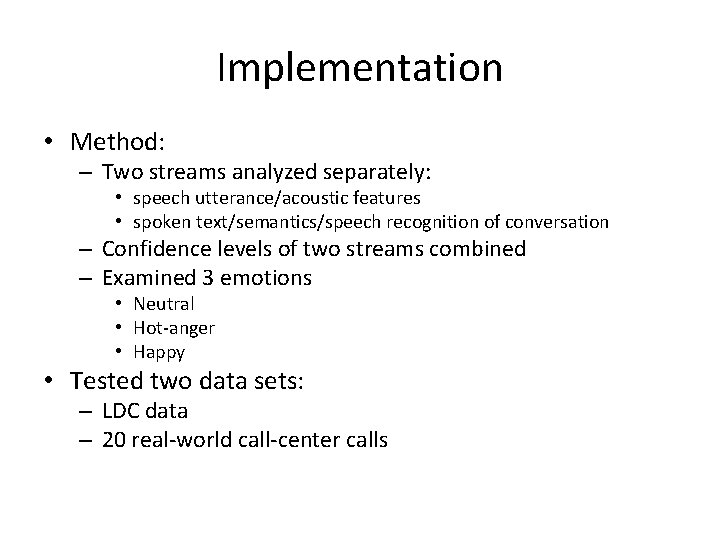 Implementation

• Method:
– Two streams analyzed separately:
• speech utterance/acoustic features
• spoken text/semantics/speech recognition of conversation
– Confidence levels of two streams combined
– Examined 3 emotions
• Neutral
• Hot-anger
• Happy
• Tested two data sets:
– LDC data
– 20 real-world call-center calls